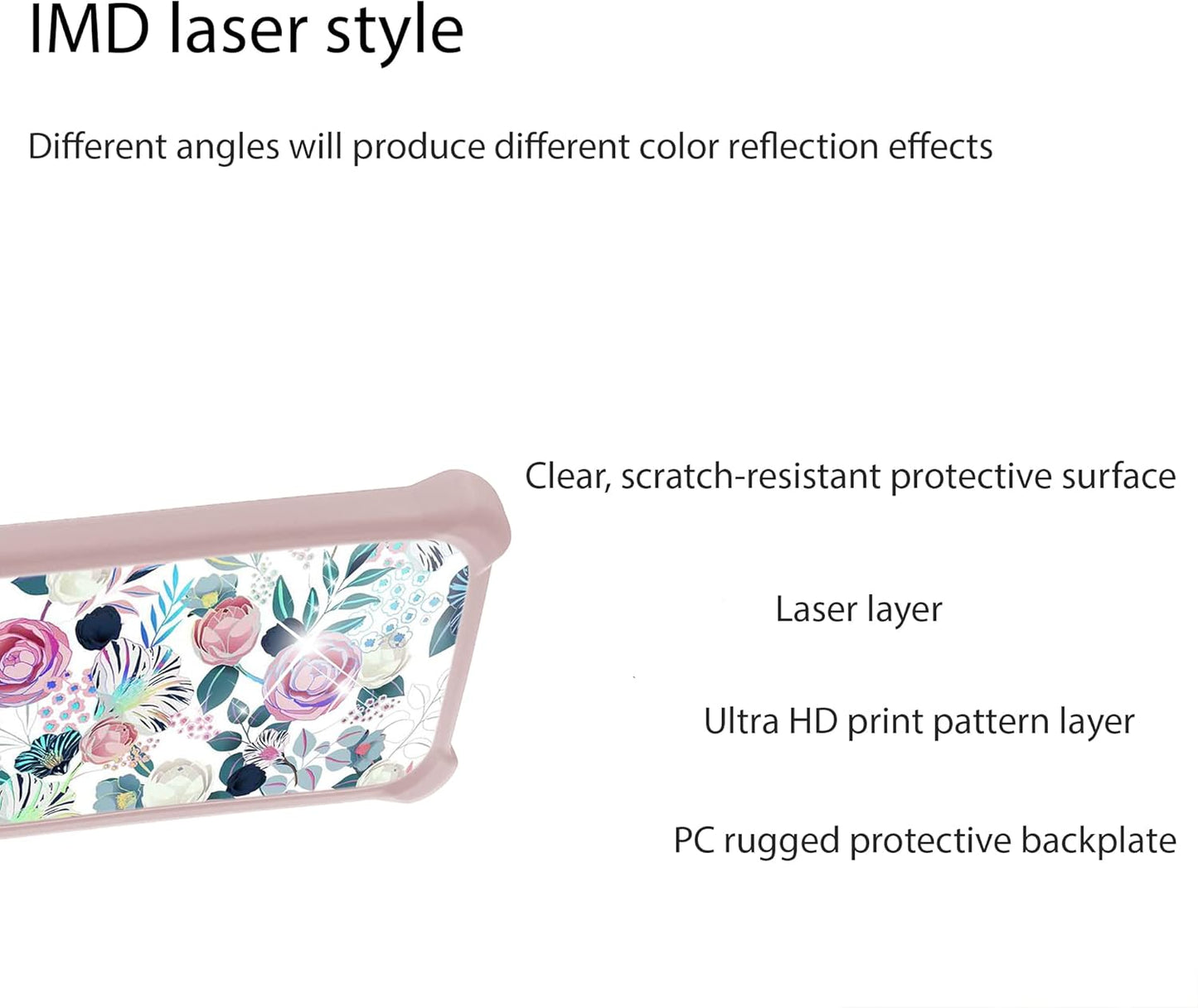 IMD laser style

Different angles will produce different color reflection effects

Clear, scratch-resistant protective surface

Laser layer

Ultra HD print pattern layer

PC rugged protective backplate